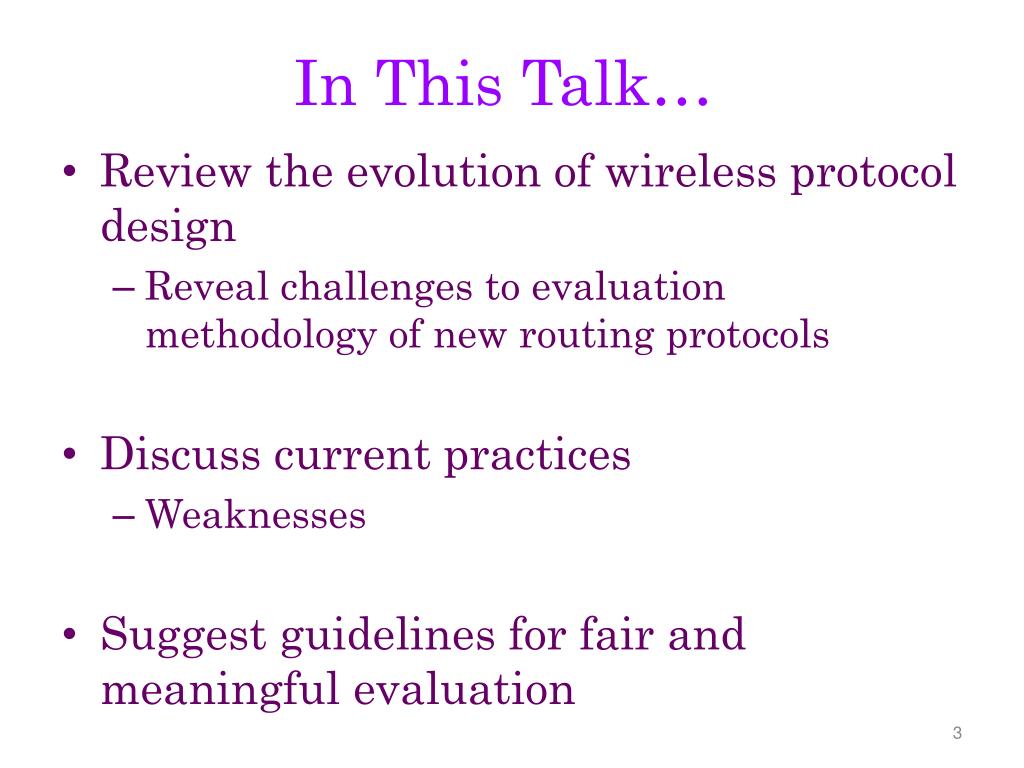 In This Talk…

• Review the evolution of wireless protocol design
– Reveal challenges to evaluation methodology of new routing protocols

• Discuss current practices
– Weaknesses

• Suggest guidelines for fair and meaningful evaluation

3